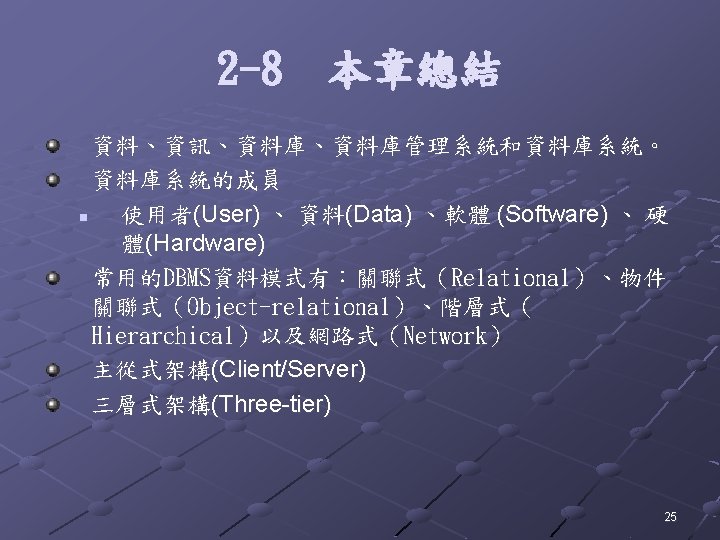 2-8 本章總結

資料、資訊、資料庫、資料庫管理系統和資料庫系統。

資料庫系統的成員

使用者(User) 、 資料(Data) 、軟體 (Software) 、 硬體(Hardware)

常用的DBMS資料模式有：關聯式（Relational）、物件關聯式（Object-relational）、階層式（Hierarchical）以及網路式（Network）

主從式架構(Client/Server)

三層式架構(Three-tier)

25